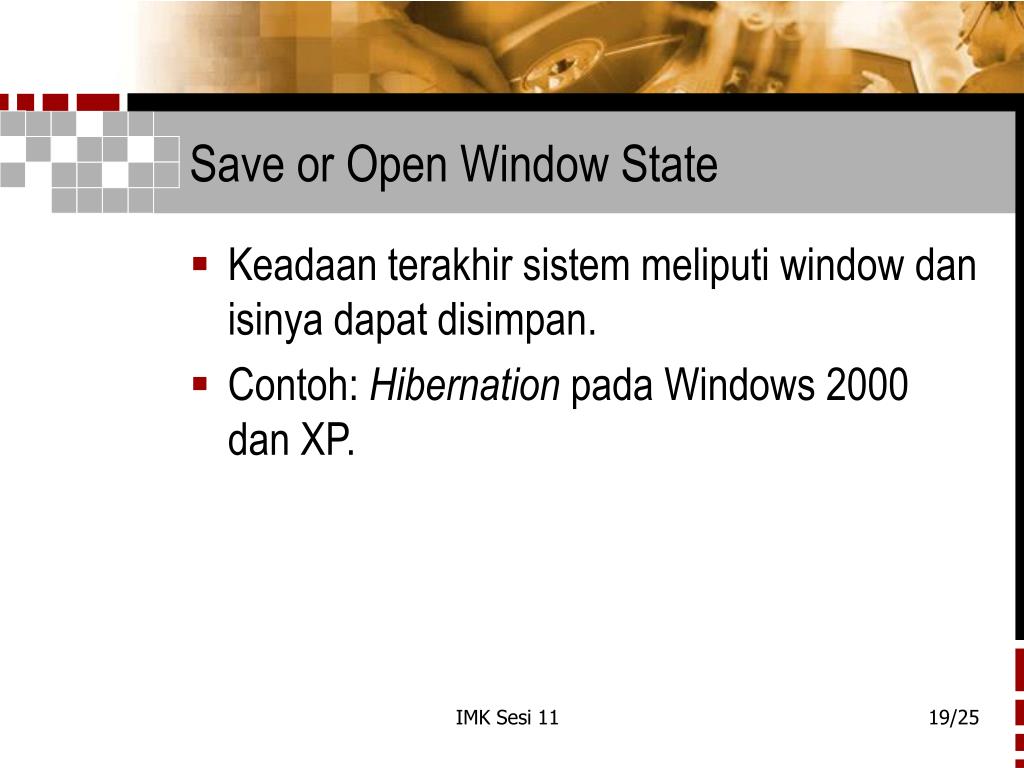 Save or Open Window State

▪ Keadaan terakhir sistem meliputi window dan isinya dapat disimpan.

▪ Contoh: Hibernation pada Windows 2000 dan XP.

IMK Sesi 11

19/25